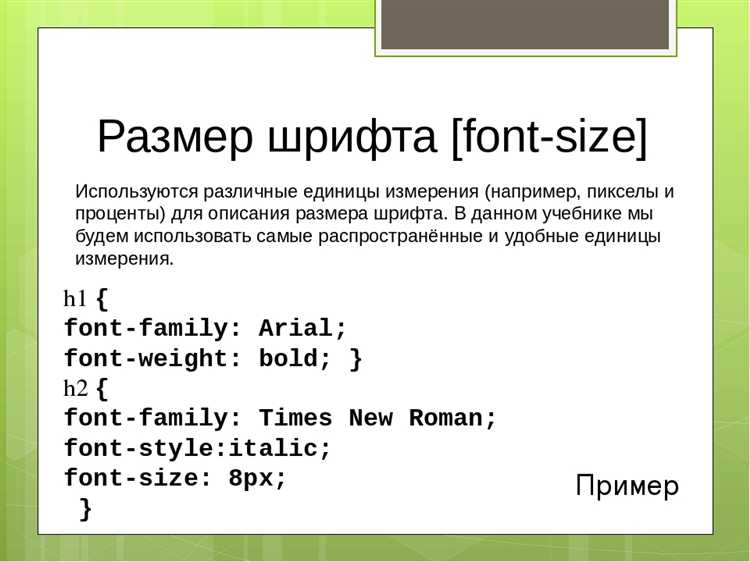 Размер шрифта [font-size]

Используются различные единицы измерения (например, пикселы и проценты) для описания размера шрифта. В данном учебнике мы будем использовать самые распространённые и удобные единицы измерения.

h1 {
font-family: Arial;
font-weight: bold; }
h2 {
font-family: Times New Roman;
font-style:italic;
font-size: 8px;
}

Пример